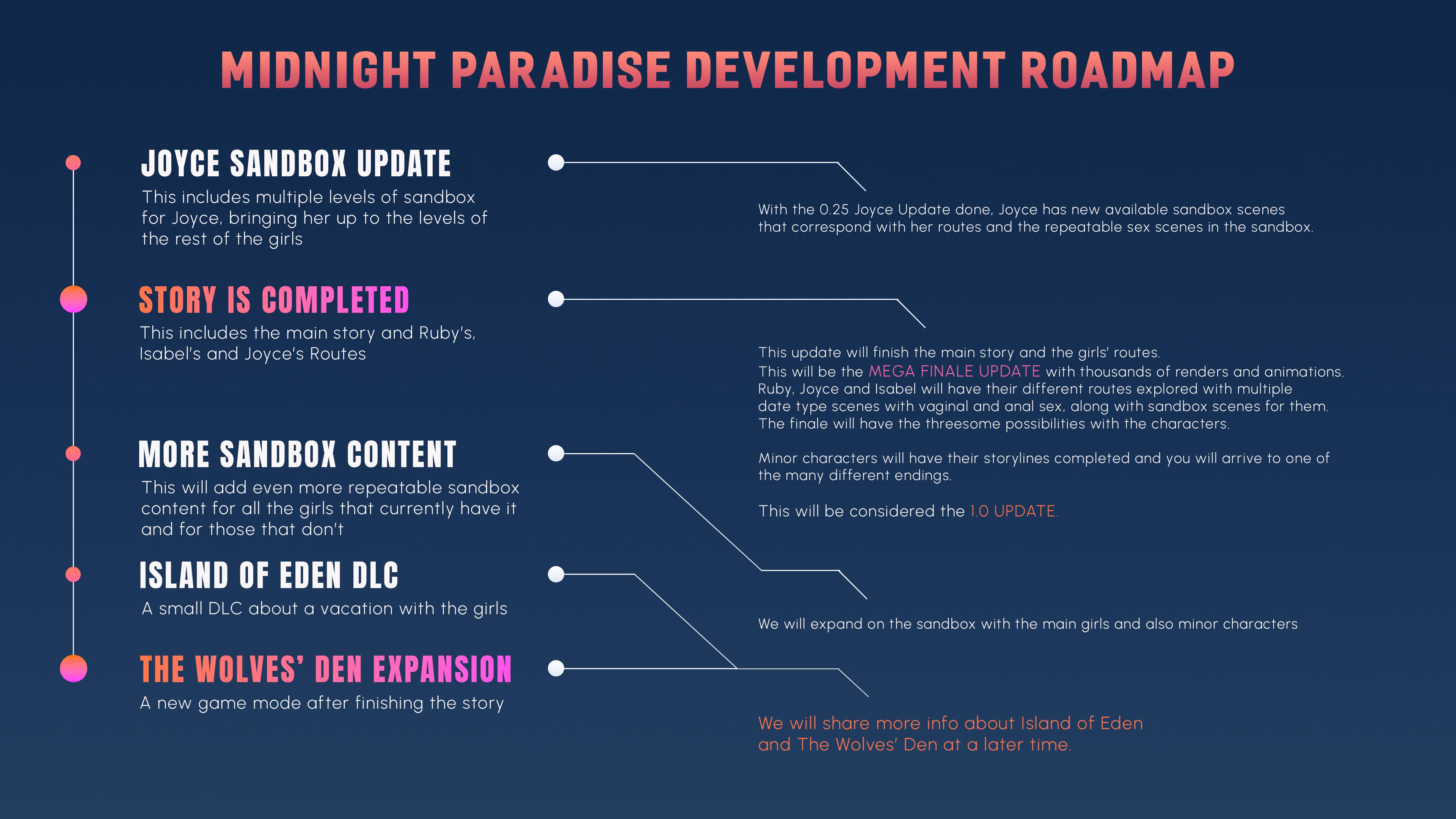 MIDNIGHT PARADISE DEVELOPMENT ROADMAP

JOYCE SANDBOX UPDATE

This includes multiple levels of sandbox for Joyce, bringing her up to the levels of the rest of the girls

STORY IS COMPLETED

This includes the main story and Ruby's, Isabel's and Joyce's Routes

MORE SANDBOX CONTENT

This will add even more repeatable sandbox content for all the girls that currently have it and for those that don't

ISLAND OF EDEN DLC

A small DLC about a vacation with the girls

THE WOLVES' DEN EXPANSION

A new game mode after finishing the story

With the 0.25 Joyce Update done, Joyce has new available sandbox scenes that correspond with her routes and the repeatable sex scenes in the sandbox.

This update will finish the main story and the girls' routes.
This will be the MEGA FINALE UPDATE with thousands of renders and animations.
Ruby, Joyce and Isabel will have their different routes explored with multiple date type scenes with vaginal and anal sex, along with sandbox scenes for them.
The finale will have the threesome possibilities with the characters.

Minor characters will have their storylines completed and you will arrive to one of the many different endings.

This will be considered the 1.0 UPDATE.

We will expand on the sandbox with the main girls and also minor characters

We will share more info about Island of Eden and The Wolves' Den at a later time.